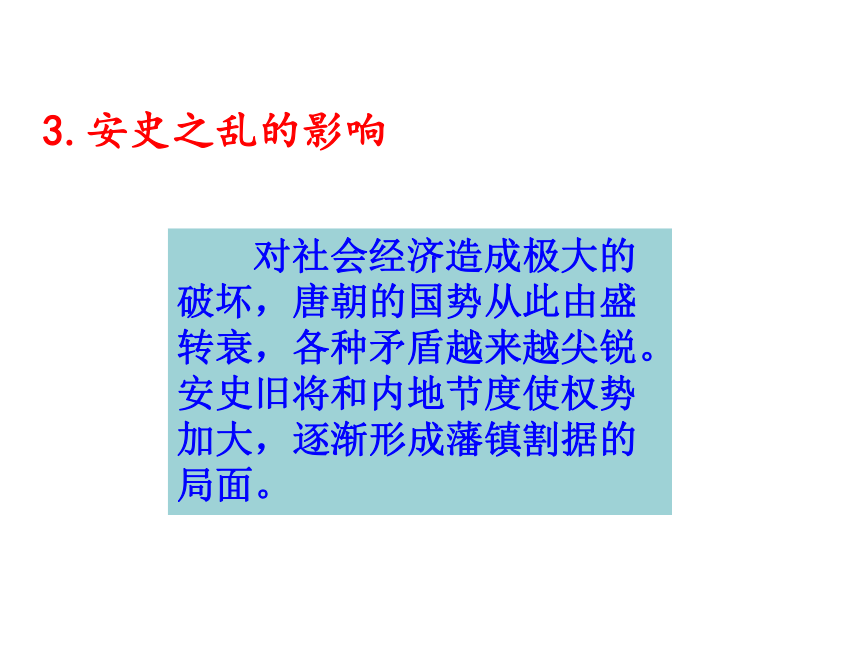 3. 安史之乱的影响

对社会经济造成极大的破坏，唐朝的国势从此由盛转衰，各种矛盾越来越尖锐。安史旧将和内地节度使权势加大，逐渐形成藩镇割据的局面。